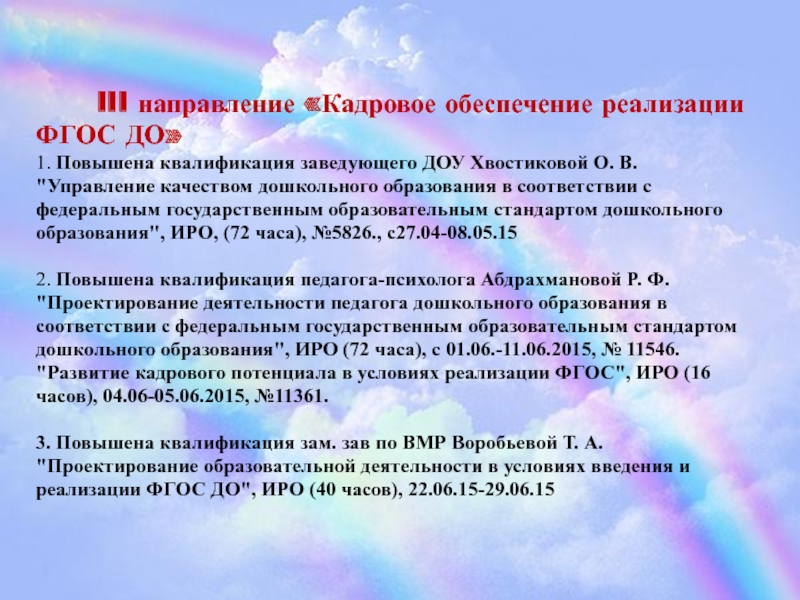 III направление «Кадровое обеспечение реализации ФГОС ДО»

1. Повышена квалификация заведующего ДОУ Хвостиковой О. В. "Управление качеством дошкольного образования в соответствии с федеральным государственным образовательным стандартом дошкольного образования", ИРО, (72 часа), №5826., с27.04-08.05.15

2. Повышена квалификация педагога-психолога Абдрахмановой Р. Ф. "Проектирование деятельности педагога дошкольного образования в соответствии с федеральным государственным образовательным стандартом дошкольного образования", ИРО (72 часа), с 01.06.-11.06.2015, № 11546. "Развитие кадрового потенциала в условиях реализации ФГОС", ИРО (16 часов), 04.06-05.06.2015, №11361.

3. Повышена квалификация зам. зав по ВМР Воробьевой Т. А. "Проектирование образовательной деятельности в условиях введения и реализации ФГОС ДО", ИРО (40 часов), 22.06.15-29.06.15